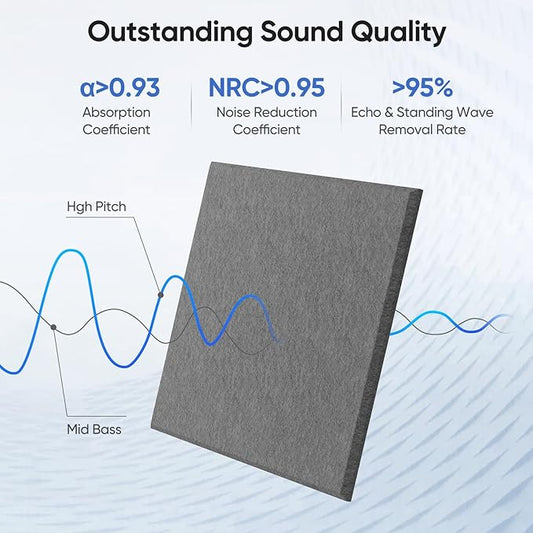 Outstanding Sound Quality

α>0.93
Absorption Coefficient

NRC>0.95
Noise Reduction Coefficient

>95%
Echo & Standing Wave Removal Rate

Hgh Pitch

Mid Bass